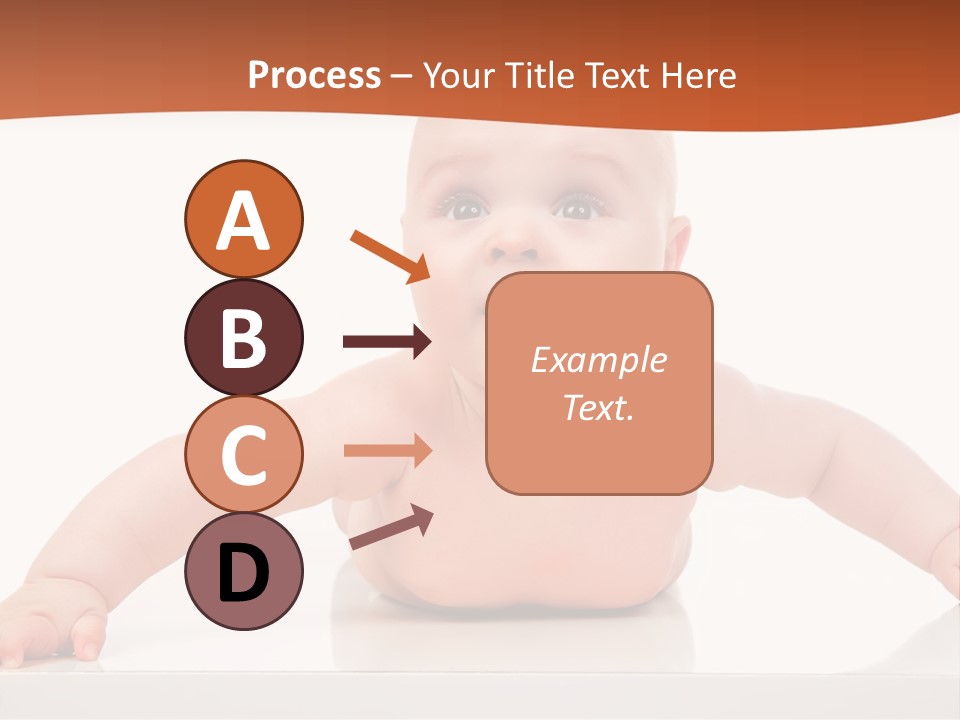 Process – Your Title Text Here

A

B

C

D

Example Text.